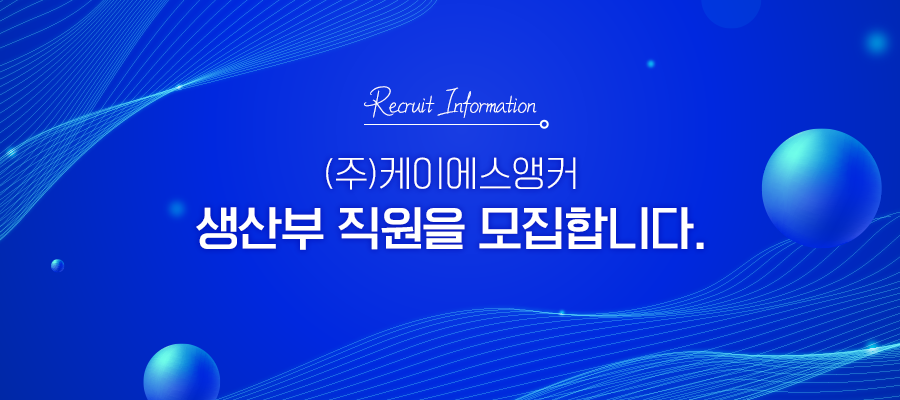 Recruit Information

(주)케이에스앵커

생산부 직원을 모집합니다.